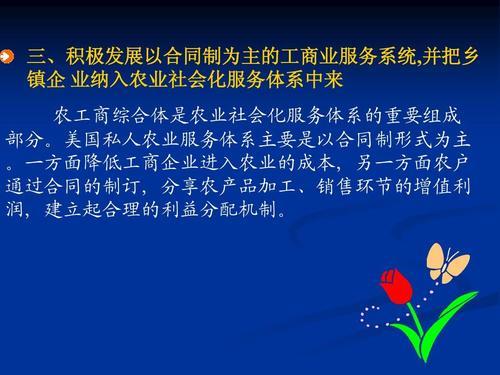 三、积极发展以合同制为主的工商业服务系统,并把乡镇企 业纳入农业社会化服务体系中来

农工商综合体是农业社会化服务体系的重要组成部分。美国私人农业服务体系主要是以合同制形式为主。一方面降低工商企业进入农业的成本，另一方面农户通过合同的制订，分享农产品加工、销售环节的增值利润，建立起合理的利益分配机制。